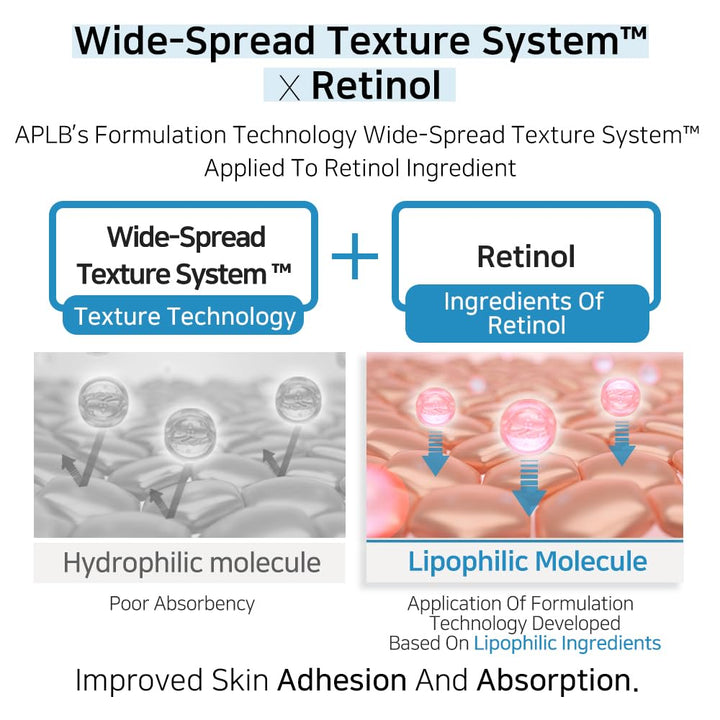 Wide-Spread Texture System™
X Retinol

APLB's Formulation Technology Wide-Spread Texture System™ Applied To Retinol Ingredient

Wide-Spread Texture System ™
Texture Technology

+

Retinol
Ingredients Of Retinol

Hydrophilic molecule
Poor Absorbency

Lipophilic Molecule
Application Of Formulation Technology Developed Based On Lipophilic Ingredients

Improved Skin Adhesion And Absorption.